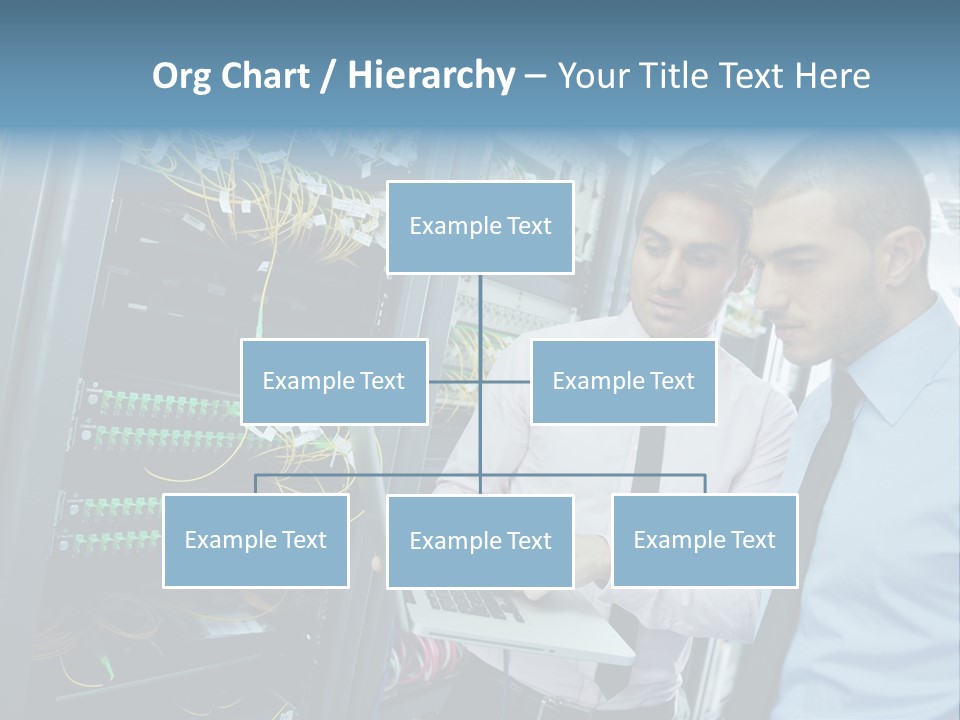 Org Chart / Hierarchy – Your Title Text Here

Example Text

Example Text

Example Text

Example Text

Example Text

Example Text